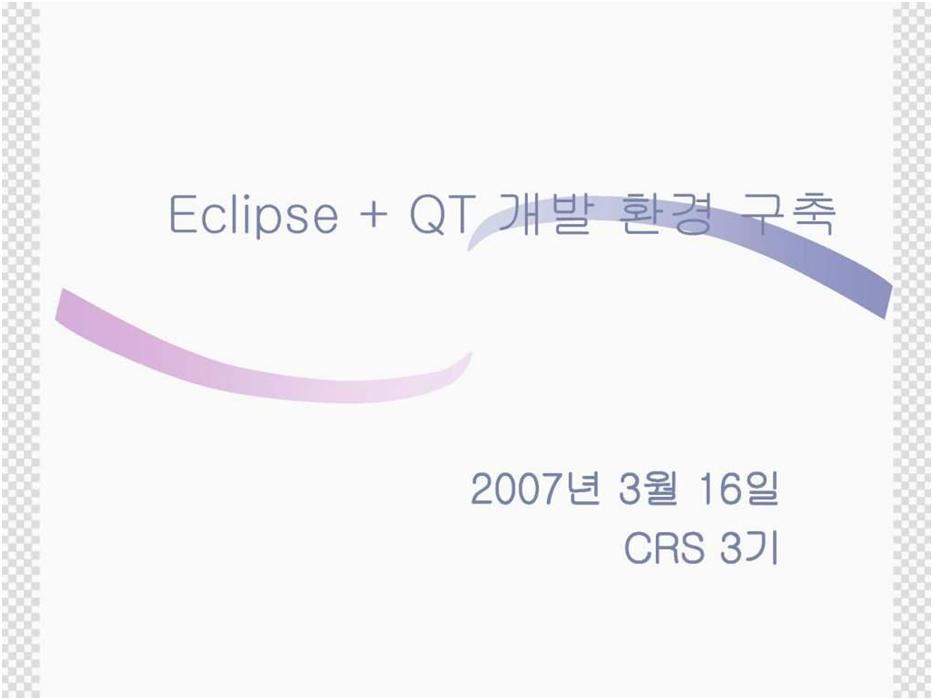 Eclipse + QT 개발 환경 구축

2007년 3월 16일
CRS 3기